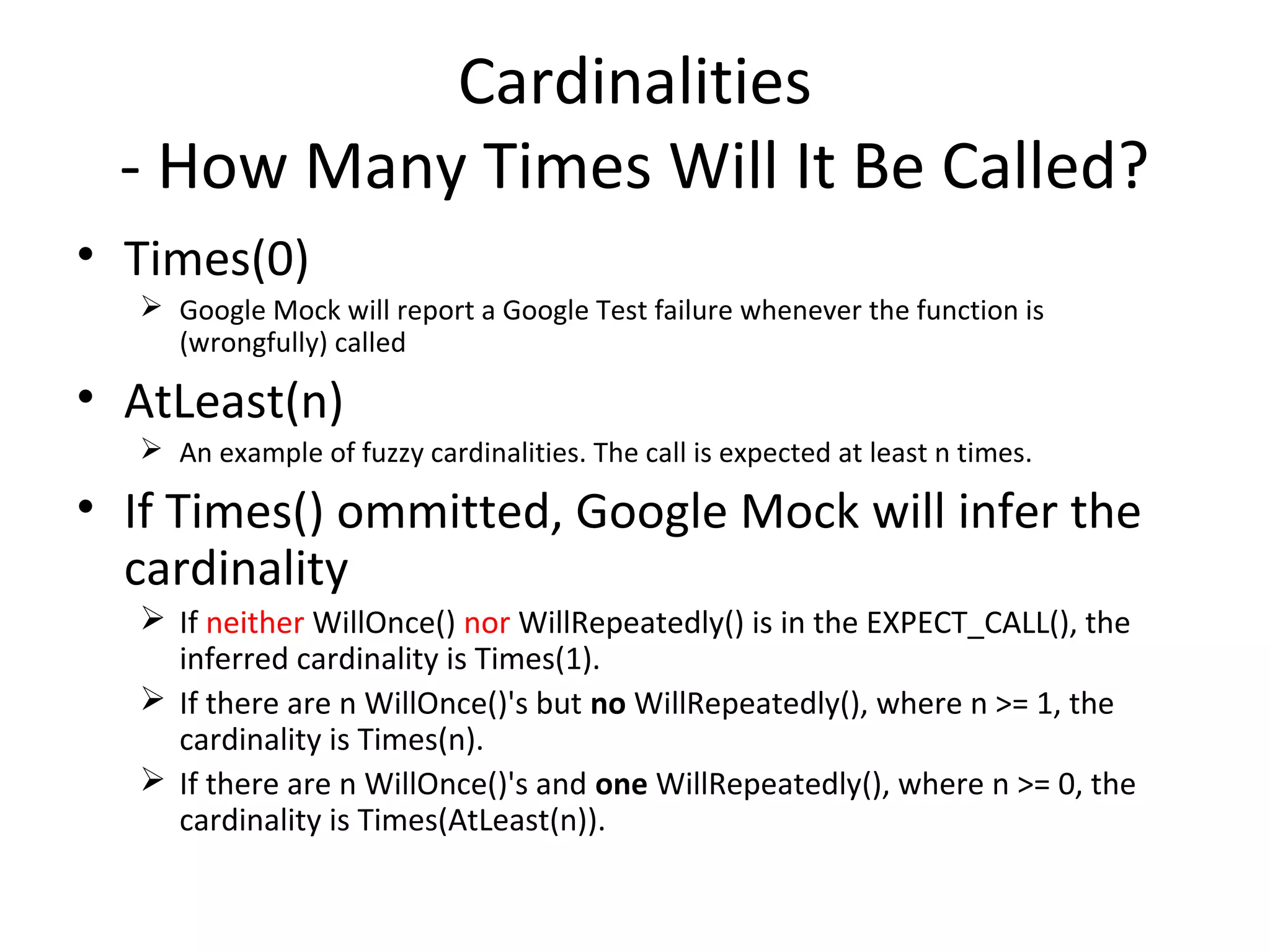 Cardinalities
- How Many Times Will It Be Called?

• Times(0)
➢ Google Mock will report a Google Test failure whenever the function is (wrongfully) called

• AtLeast(n)
➢ An example of fuzzy cardinalities. The call is expected at least n times.

• If Times() ommitted, Google Mock will infer the cardinality
➢ If neither WillOnce() nor WillRepeatedly() is in the EXPECT_CALL(), the inferred cardinality is Times(1).
➢ If there are n WillOnce()'s but no WillRepeatedly(), where n >= 1, the cardinality is Times(n).
➢ If there are n WillOnce()'s and one WillRepeatedly(), where n >= 0, the cardinality is Times(AtLeast(n)).